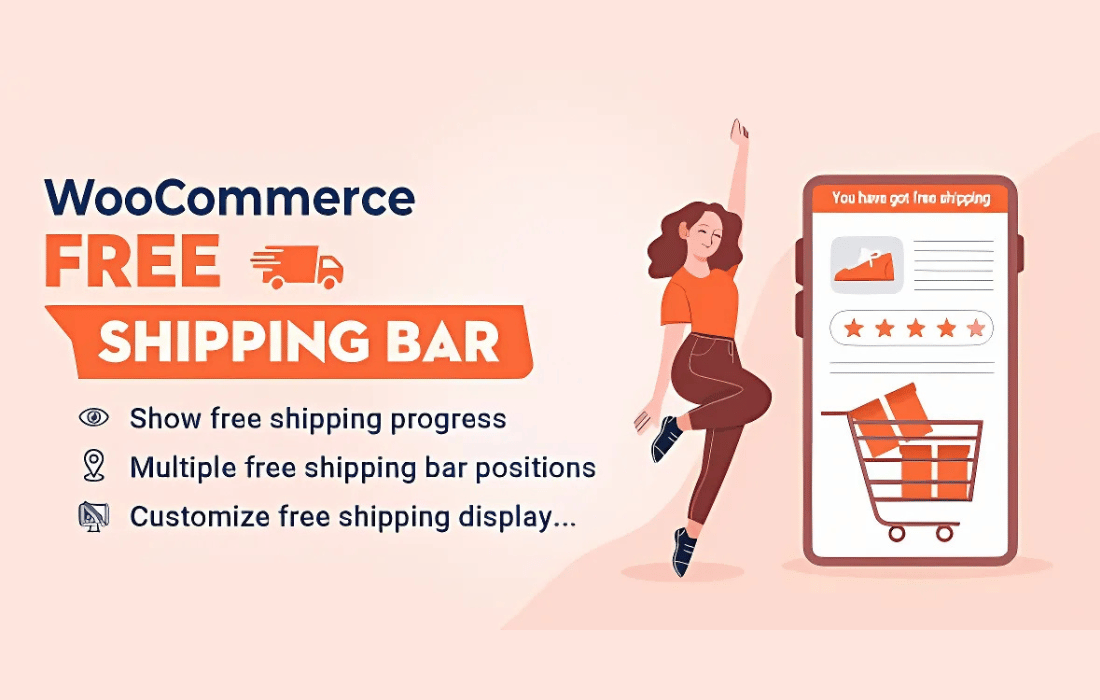 WooCommerce
FREE
SHIPPING BAR

Show free shipping progress
Multiple free shipping bar positions
Customize free shipping display...

You have got free shipping